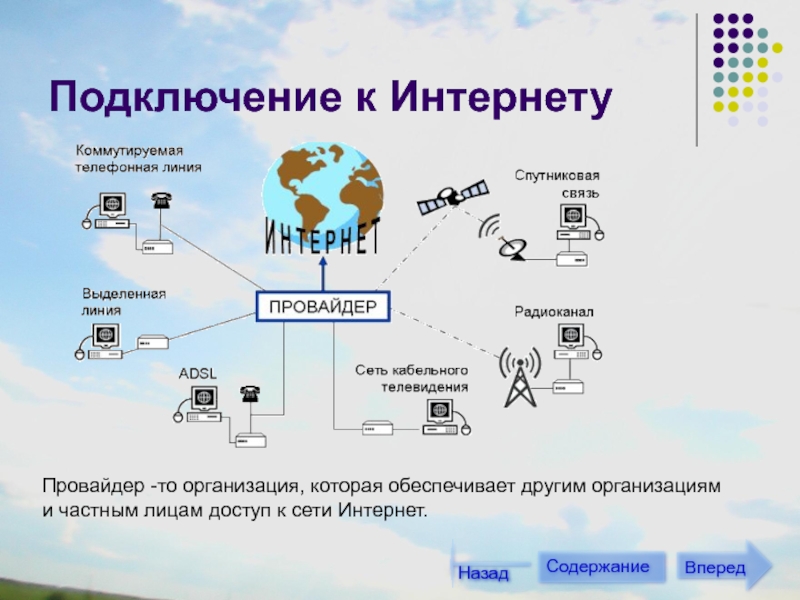 Подключение к Интернету

Коммутируемая телефонная линия

ИНТЕРНЕТ

Спутниковая связь

Выделенная линия

ПРОВАЙДЕР

Радиоканал

ADSL

Сеть кабельного телевидения

Провайдер -то организация, которая обеспечивает другим организациям и частным лицам доступ к сети Интернет.

Назад

Содержание

Вперед